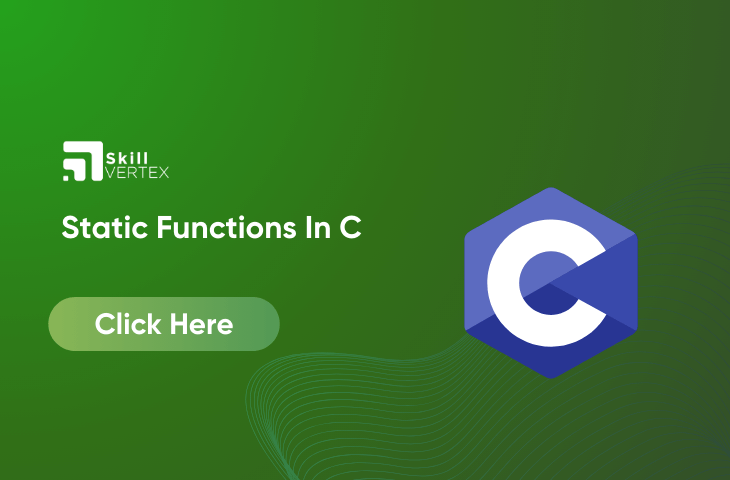 Skill
VERTEX

Static Functions In C

Click Here

C